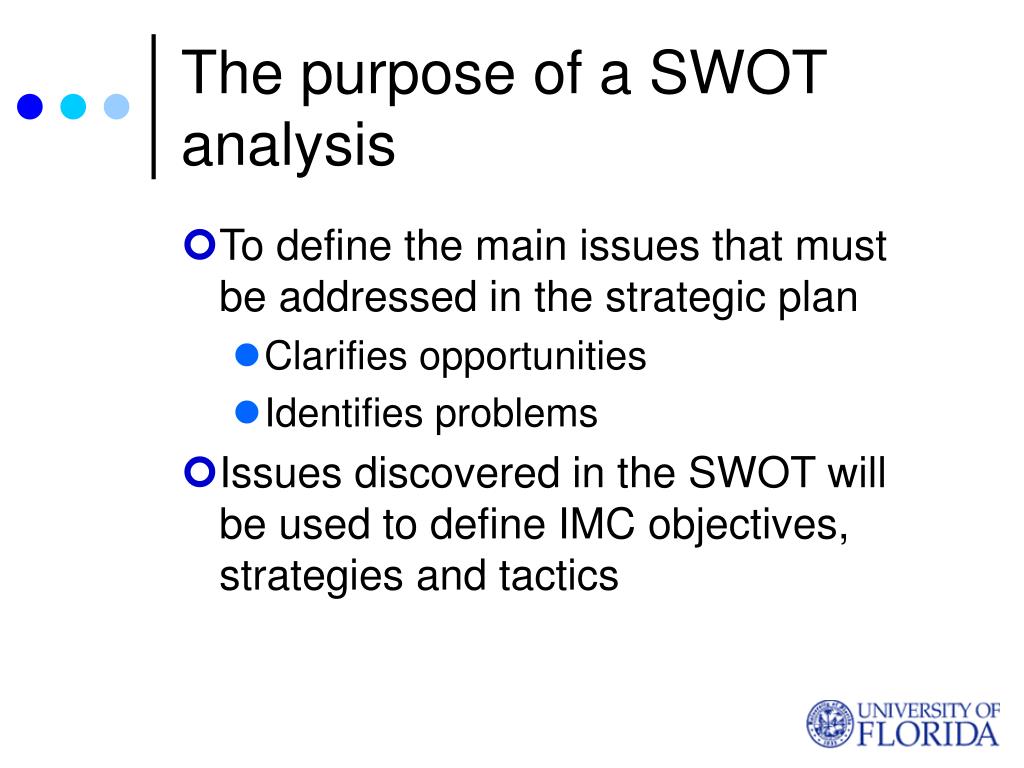 The purpose of a SWOT analysis

To define the main issues that must be addressed in the strategic plan

Clarifies opportunities

Identifies problems

Issues discovered in the SWOT will be used to define IMC objectives, strategies and tactics

UNIVERSITY OF FLORIDA